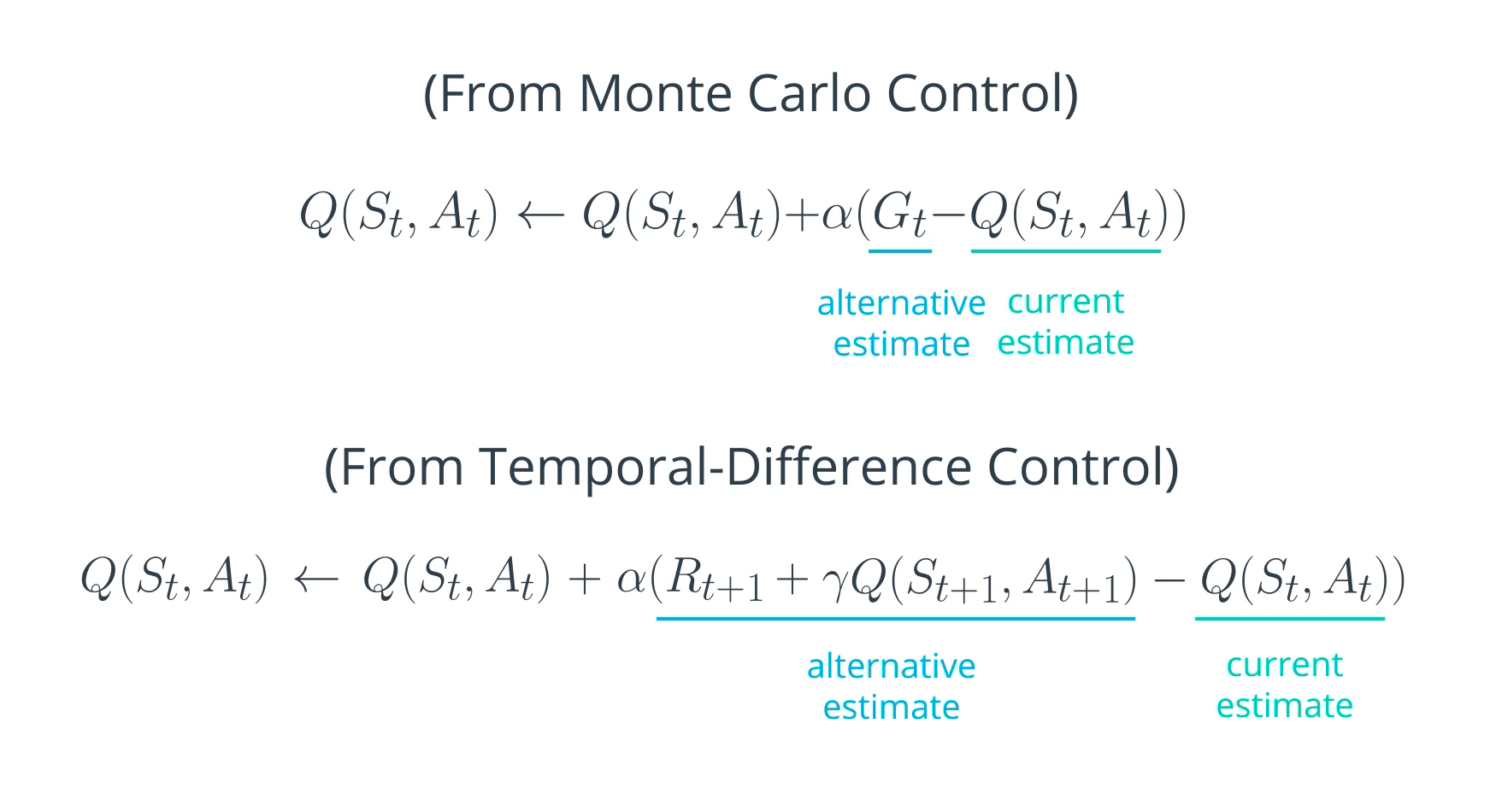 (From Monte Carlo Control)

$Q(S_t, A_t) \leftarrow Q(S_t, A_t) + \alpha(G_t - Q(S_t, A_t))$

alternative estimate

current estimate

(From Temporal-Difference Control)

$Q(S_t, A_t) \leftarrow Q(S_t, A_t) + \alpha(R_{t+1} + \gamma Q(S_{t+1}, A_{t+1}) - Q(S_t, A_t))$

alternative estimate

current estimate